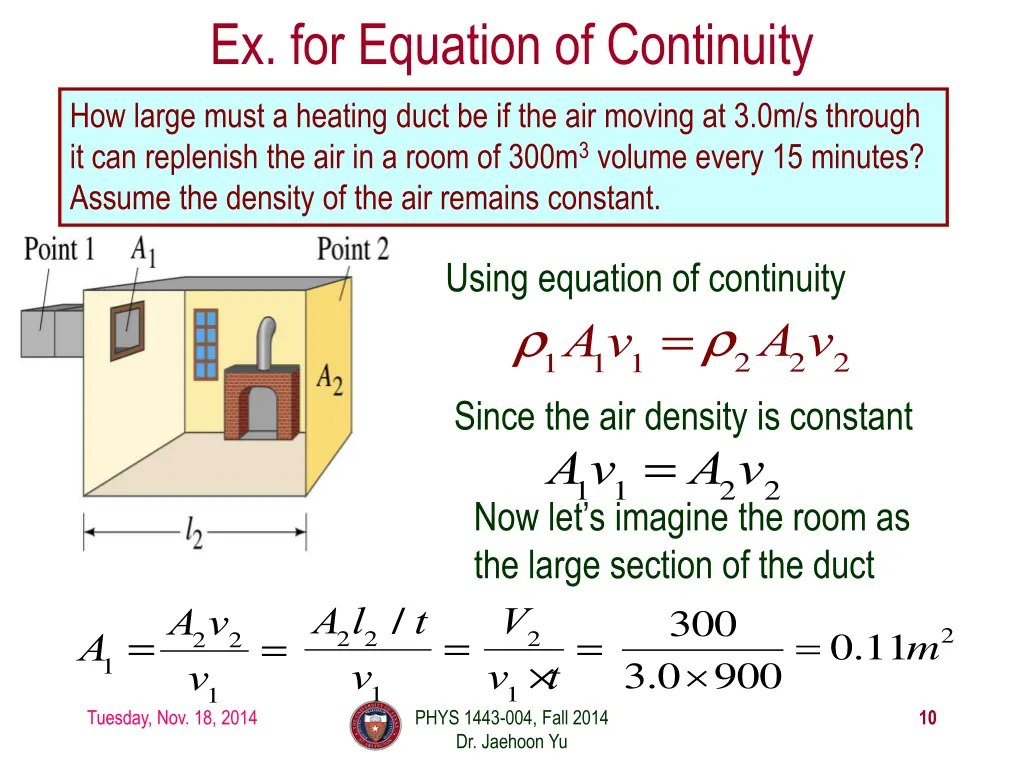 Ex. for Equation of Continuity

How large must a heating duct be if the air moving at 3.0m/s through it can replenish the air in a room of 300m$^3$ volume every 15 minutes? Assume the density of the air remains constant.

Point 1 $A_1$ Point 2

$A_2$

$l_2$

Using equation of continuity

$\rho_1 A_1 v_1 = \rho_2 A_2 v_2$

Since the air density is constant

$A_1 v_1 = A_2 v_2$

Now let's imagine the room as the large section of the duct

$A_1 = \frac{A_2 v_2}{v_1} = \frac{A_2 l_2 / t}{v_1} = \frac{V_2}{v_1 \times t} = \frac{300}{3.0 \times 900} = 0.11 m^2$

Tuesday, Nov. 18, 2014

PHYS 1443-004, Fall 2014
Dr. Jaehoon Yu

10